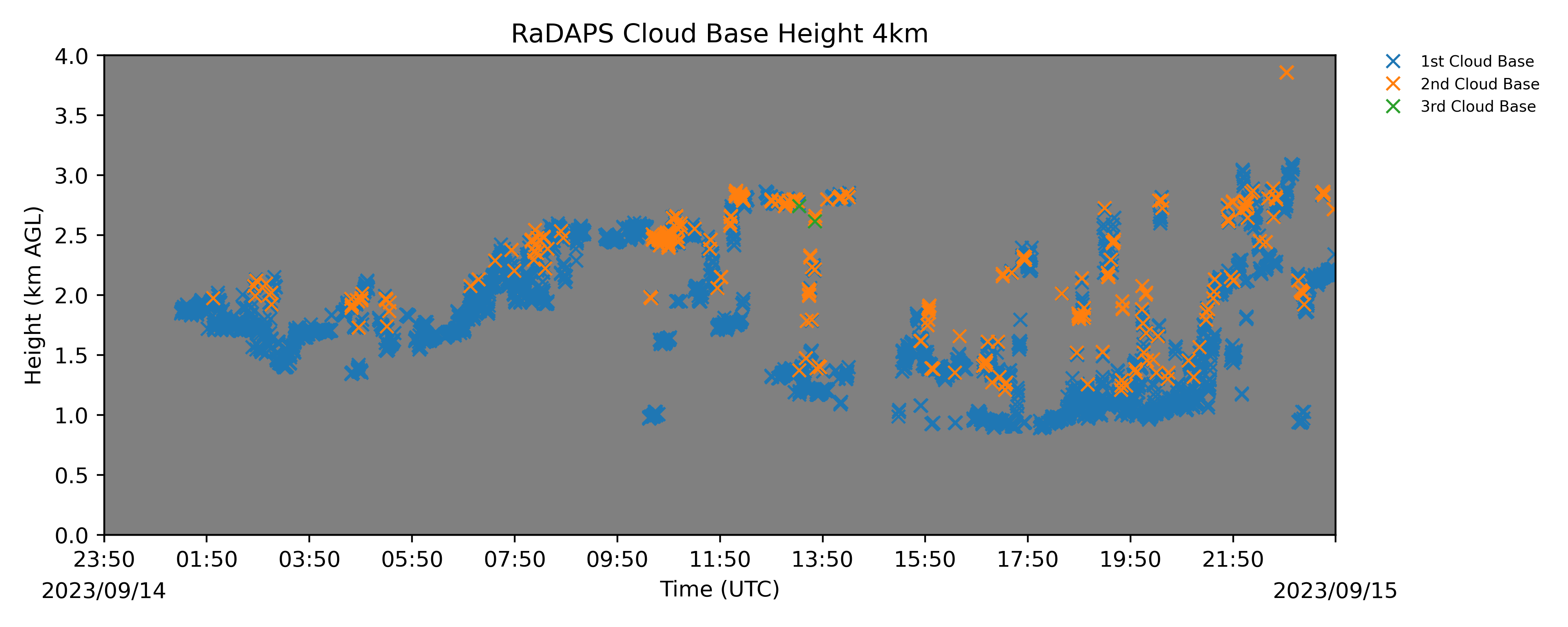 RaDAPS Cloud Base Height 4km

1st Cloud Base
2nd Cloud Base
3rd Cloud Base

Height (km AGL)

4.0
3.5
3.0
2.5
2.0
1.5
1.0
0.5
0.0

23:50
01:50
03:50
05:50
07:50
09:50
11:50
13:50
15:50
17:50
19:50
21:50

2023/09/14
Time (UTC)
2023/09/15